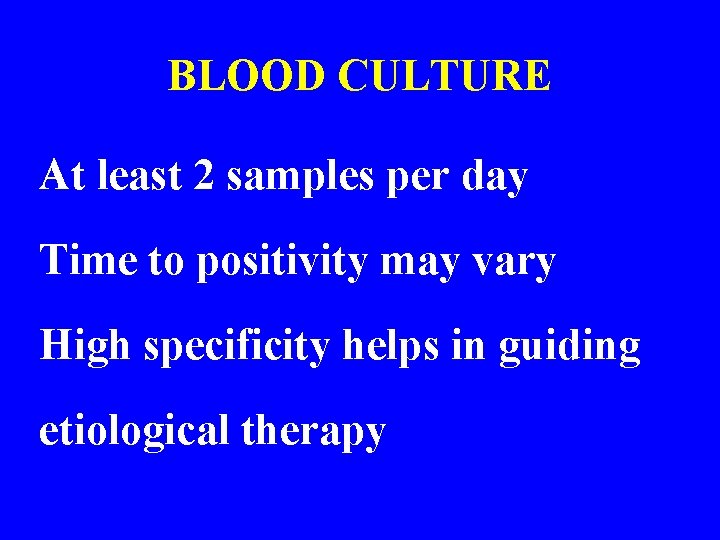 BLOOD CULTURE

At least 2 samples per day

Time to positivity may vary

High specificity helps in guiding etiological therapy